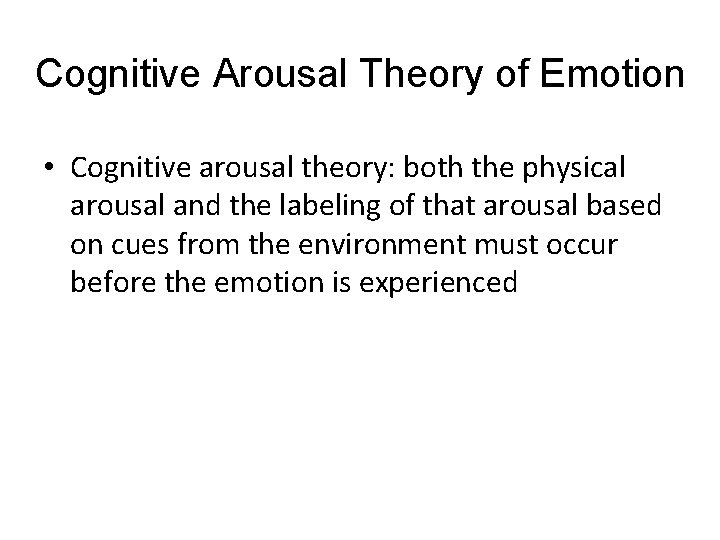 Cognitive Arousal Theory of Emotion

• Cognitive arousal theory: both the physical arousal and the labeling of that arousal based on cues from the environment must occur before the emotion is experienced